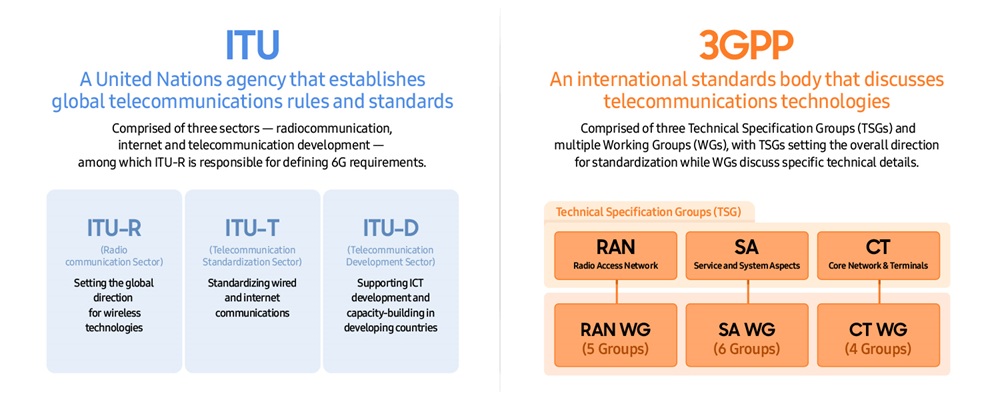 ITU

A United Nations agency that establishes global telecommunications rules and standards

Comprised of three sectors — radiocommunication, internet and telecommunication development — among which ITU-R is responsible for defining 6G requirements.

ITU-R
(Radio communication Sector)
Setting the global direction for wireless technologies

ITU-T
(Telecommunication Standardization Sector)
Standardizing wired and internet communications

ITU-D
(Telecommunication Development Sector)
Supporting ICT development and capacity-building in developing countries

3GPP

An international standards body that discusses telecommunications technologies

Comprised of three Technical Specification Groups (TSGs) and multiple Working Groups (WGs), with TSGs setting the overall direction for standardization while WGs discuss specific technical details.

Technical Specification Groups (TSG)

RAN
Radio Access Network

SA
Service and System Aspects

CT
Core Network & Terminals

RAN WG
(5 Groups)

SA WG
(6 Groups)

CT WG
(4 Groups)